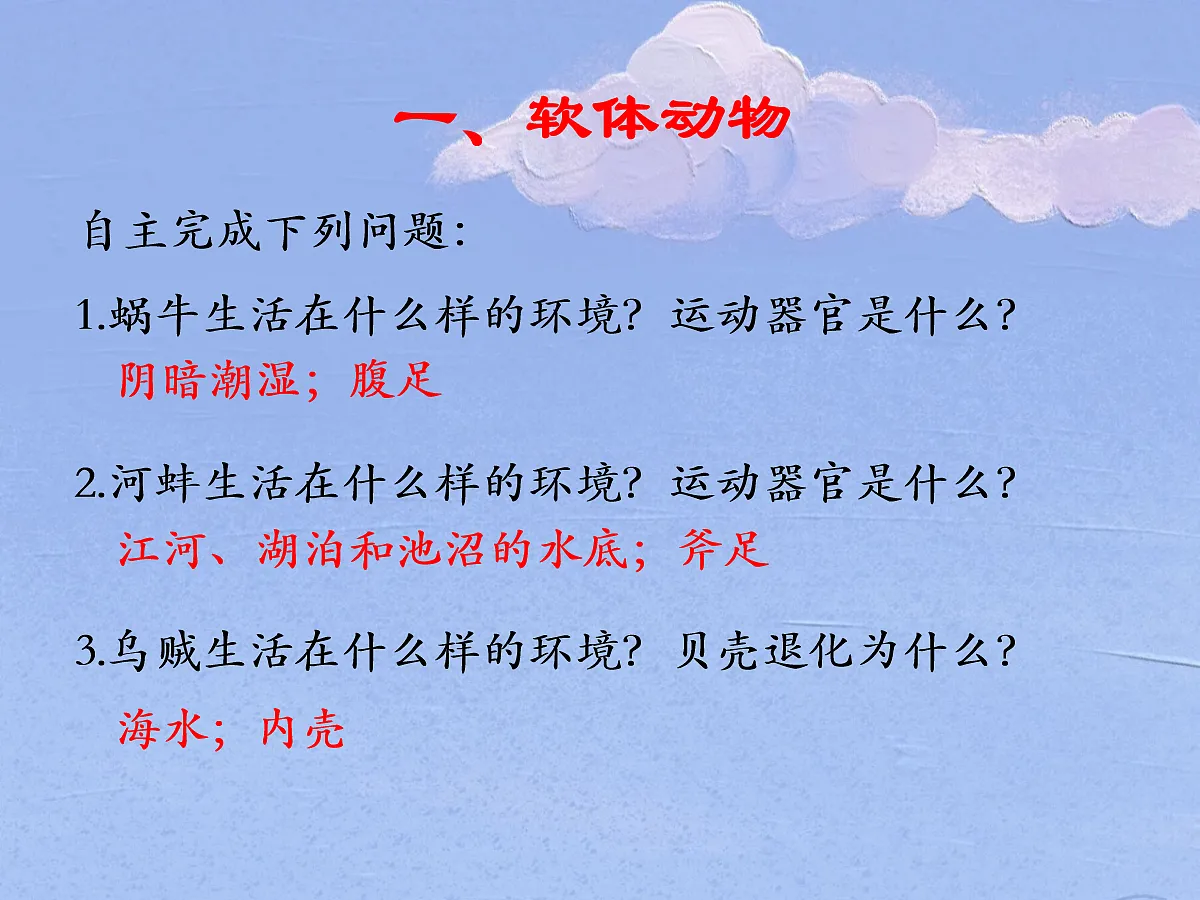 一、软体动物

自主完成下列问题：

1.蜗牛生活在什么样的环境？运动器官是什么？
阴暗潮湿；腹足

2.河蚌生活在什么样的环境？运动器官是什么？
江河、湖泊和池沼的水底；斧足

3.乌贼生活在什么样的环境？贝壳退化为什么？
海水；内壳